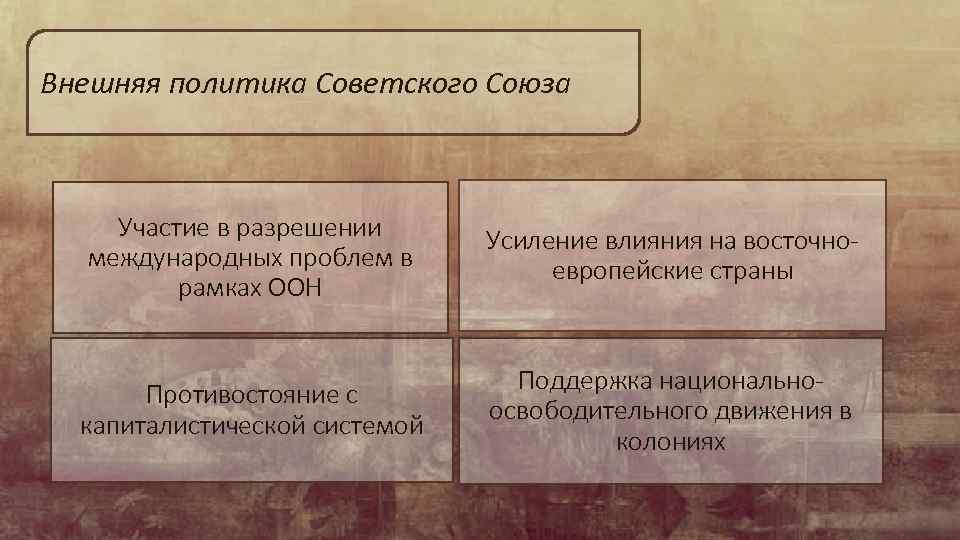 Внешняя политика Советского Союза

Участие в разрешении международных проблем в рамках ООН

Усиление влияния на восточно-европейские страны

Противостояние с капиталистической системой

Поддержка национально-освободительного движения в колониях